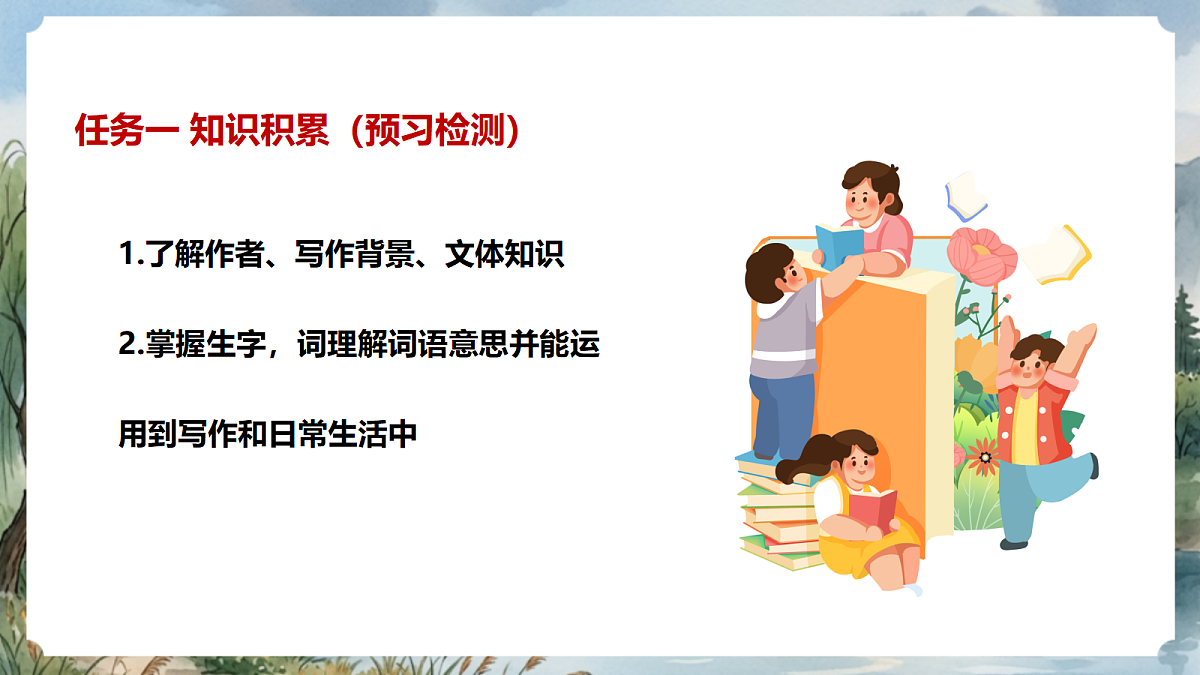 任务一 知识积累（预习检测）

1.了解作者、写作背景、文体知识

2.掌握生字，词理解词语意思并能运用到写作和日常生活中